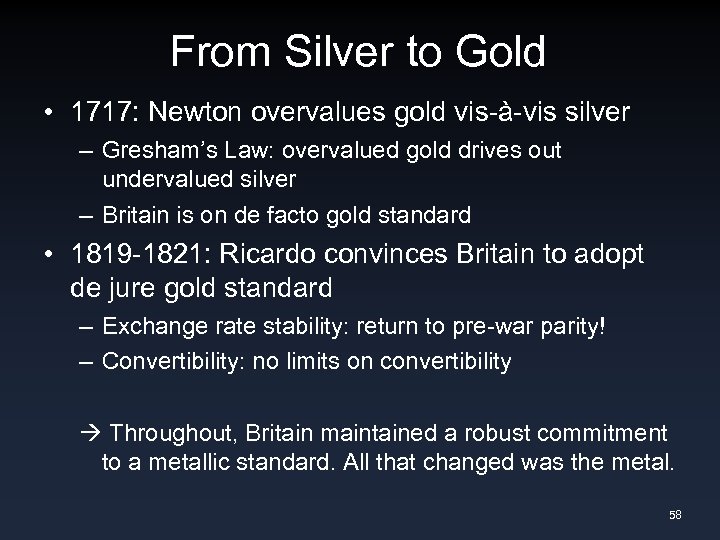 From Silver to Gold

• 1717: Newton overvalues gold vis-à-vis silver

– Gresham's Law: overvalued gold drives out undervalued silver

– Britain is on de facto gold standard

• 1819-1821: Ricardo convinces Britain to adopt de jure gold standard

– Exchange rate stability: return to pre-war parity!

– Convertibility: no limits on convertibility

→ Throughout, Britain maintained a robust commitment to a metallic standard. All that changed was the metal.

58